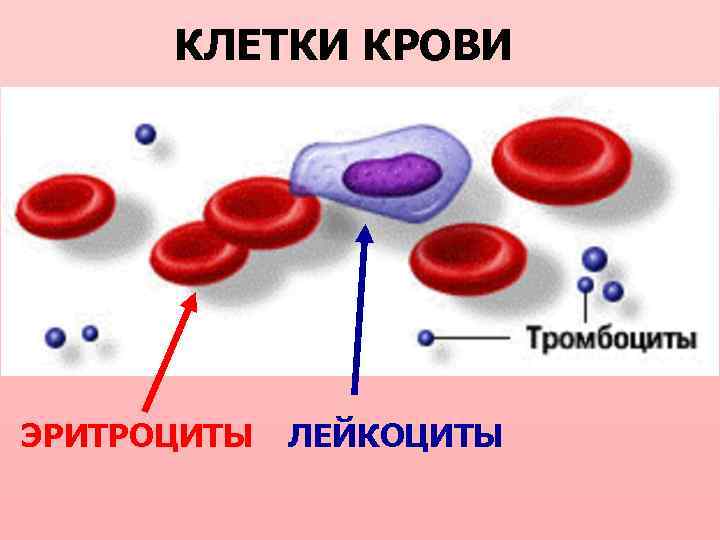 КЛЕТКИ КРОВИ

Тромбоциты

ЭРИТРОЦИТЫ ЛЕЙКОЦИТЫ